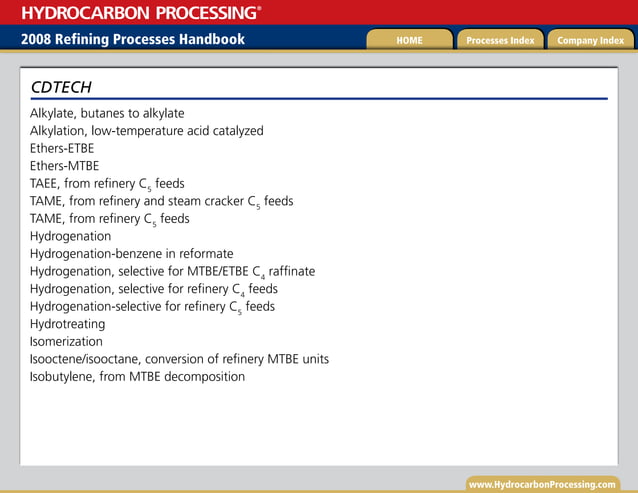 HYDROCARBON PROCESSING®

2008 Refining Processes Handbook

HOME
Processes Index
Company Index

CDTECH

Alkylate, butanes to alkylate
Alkylation, low-temperature acid catalyzed
Ethers-ETBE
Ethers-MTBE
TAEE, from refinery $C_5$ feeds
TAME, from refinery and steam cracker $C_5$ feeds
TAME, from refinery $C_5$ feeds
Hydrogenation
Hydrogenation-benzene in reformate
Hydrogenation, selective for MTBE/ETBE $C_4$ raffinate
Hydrogenation, selective for refinery $C_4$ feeds
Hydrogenation-selective for refinery $C_5$ feeds
Hydrotreating
Isomerization
Isooctene/isooctane, conversion of refinery MTBE units
Isobutylene, from MTBE decomposition

www.HydrocarbonProcessing.com